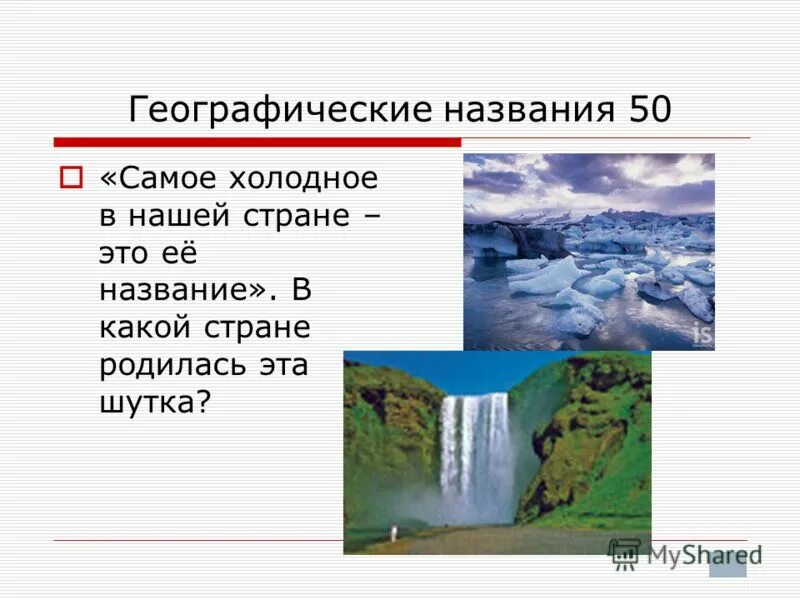 Географические названия 50

«Самое холодное в нашей стране – это её название». В какой стране родилась эта шутка?

iS

MyShared